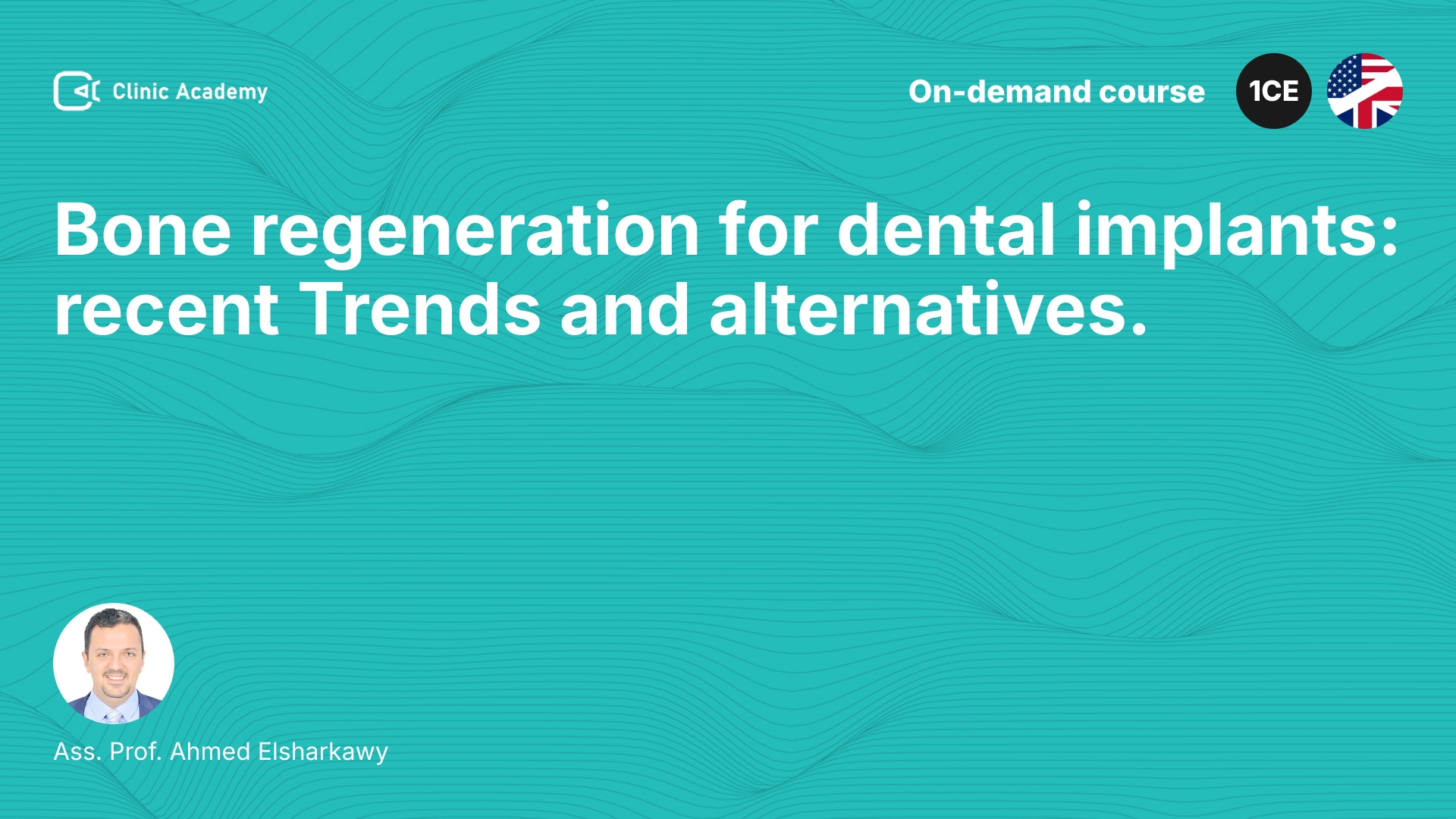 Clinic Academy

On-demand course

1CE

Bone regeneration for dental implants: recent Trends and alternatives.

Ass. Prof. Ahmed Elsharkawy